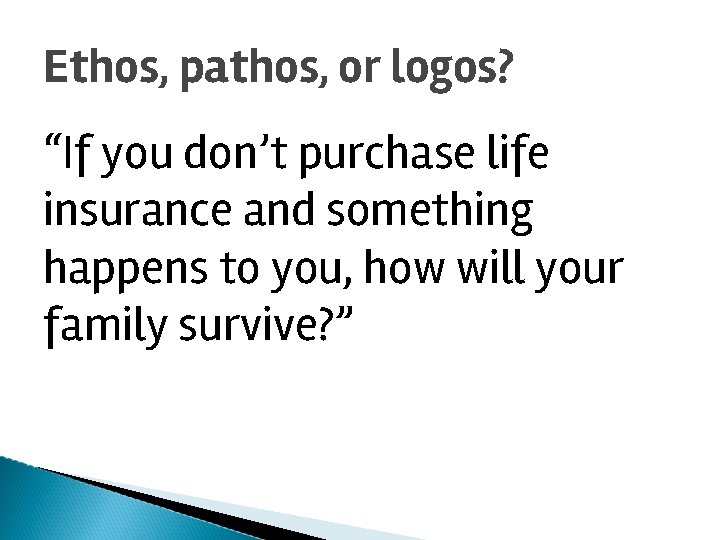 Ethos, pathos, or logos?

“If you don’t purchase life insurance and something happens to you, how will your family survive?”